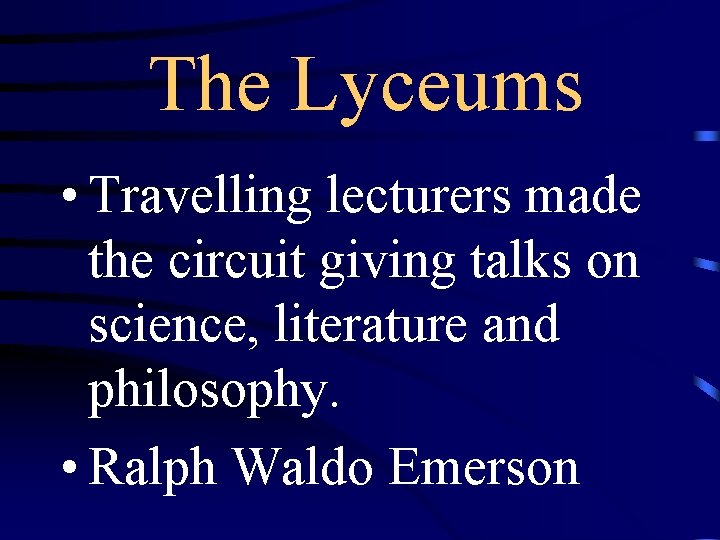 The Lyceums

• Travelling lecturers made the circuit giving talks on science, literature and philosophy.

• Ralph Waldo Emerson